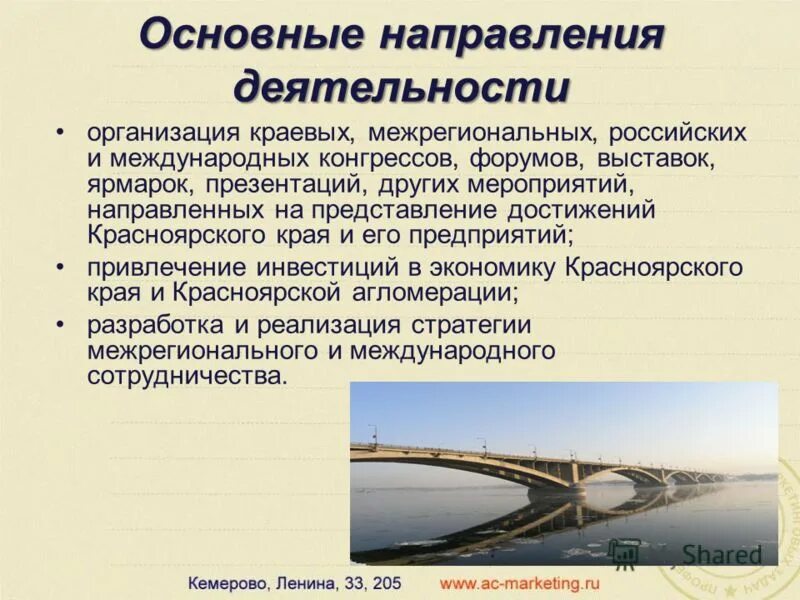 Основные направления деятельности

• организация краевых, межрегиональных, российских и международных конгрессов, форумов, выставок, ярмарок, презентаций, других мероприятий, направленных на представление достижений Красноярского края и его предприятий;
• привлечение инвестиций в экономику Красноярского края и Красноярской агломерации;
• разработка и реализация стратегии межрегионального и международного сотрудничества.

Shared

Кемерово, Ленина, 33, 205 www.ac-marketing.ru